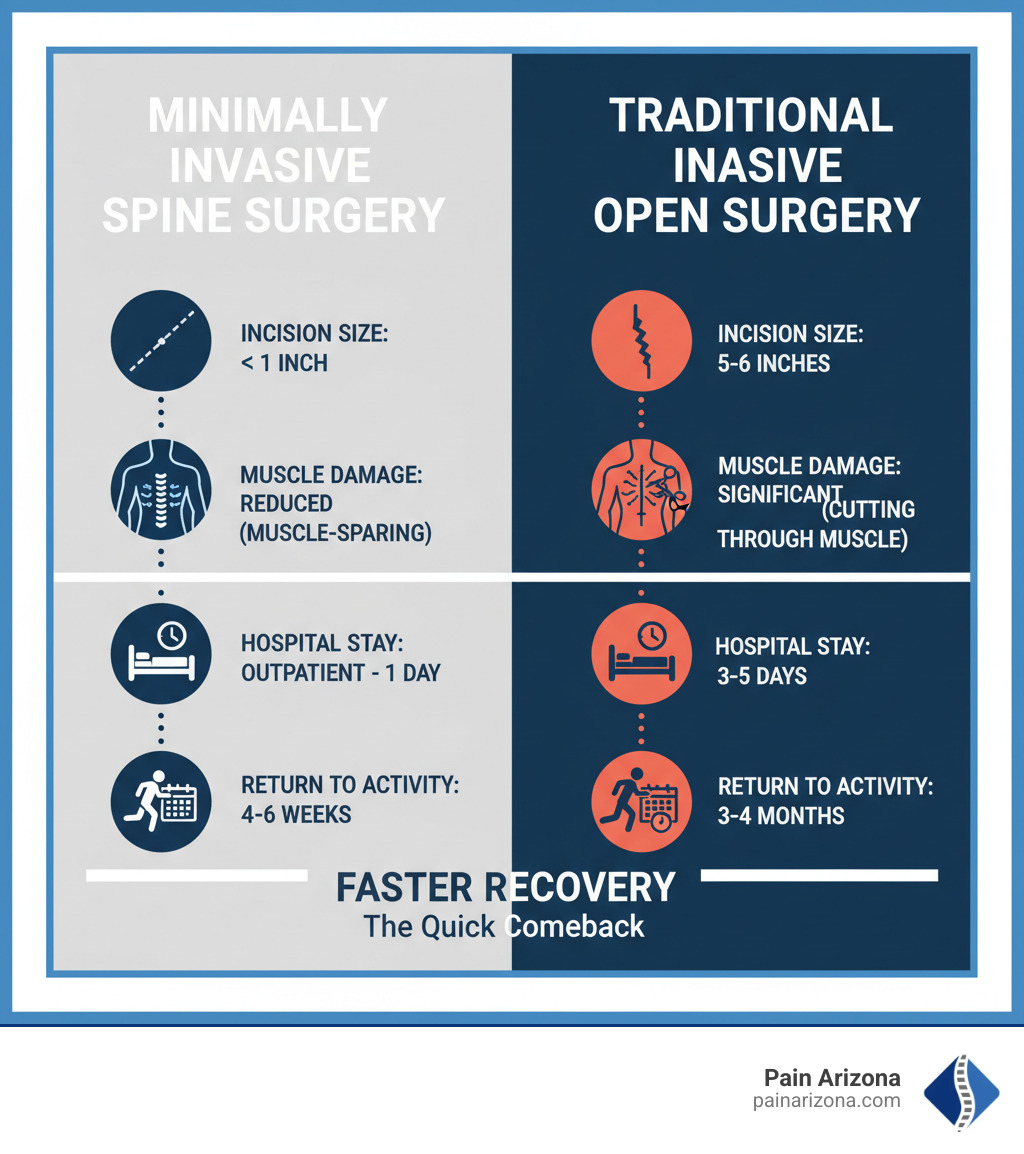 MINIMALLY INVASIVE SPINE SURGERY

INCISION SIZE: < 1 INCH

MUSCLE DAMAGE: REDUCED (MUSCLE-SPARING)

HOSPITAL STAY: OUTPATIENT - 1 DAY

RETURN TO ACTIVITY: 4-6 WEEKS

TRADITIONAL INASIVE OPEN SURGERY

INCISION SIZE: 5-6 INCHES

MUSCLE DAMAGE: SIGNIFICANT (CUTTING THROUGH MUSCLE)

HOSPITAL STAY: 3-5 DAYS

RETURN TO ACTIVITY: 3-4 MONTHS

FASTER RECOVERY
The Quick Comeback

Pain Arizona
painarizona.com